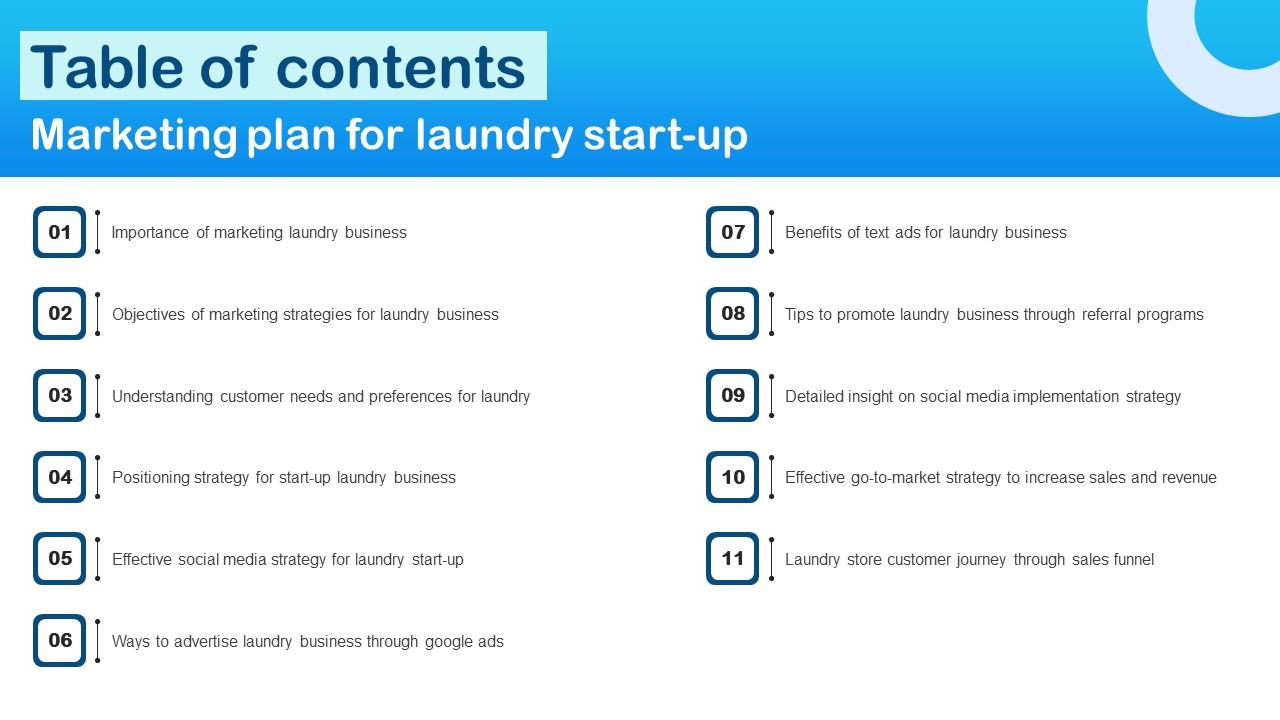 Table of contents

Marketing plan for laundry start-up

01 Importance of marketing laundry business

02 Objectives of marketing strategies for laundry business

03 Understanding customer needs and preferences for laundry

04 Positioning strategy for start-up laundry business

05 Effective social media strategy for laundry start-up

06 Ways to advertise laundry business through google ads

07 Benefits of text ads for laundry business

08 Tips to promote laundry business through referral programs

09 Detailed insight on social media implementation strategy

10 Effective go-to-market strategy to increase sales and revenue

11 Laundry store customer journey through sales funnel